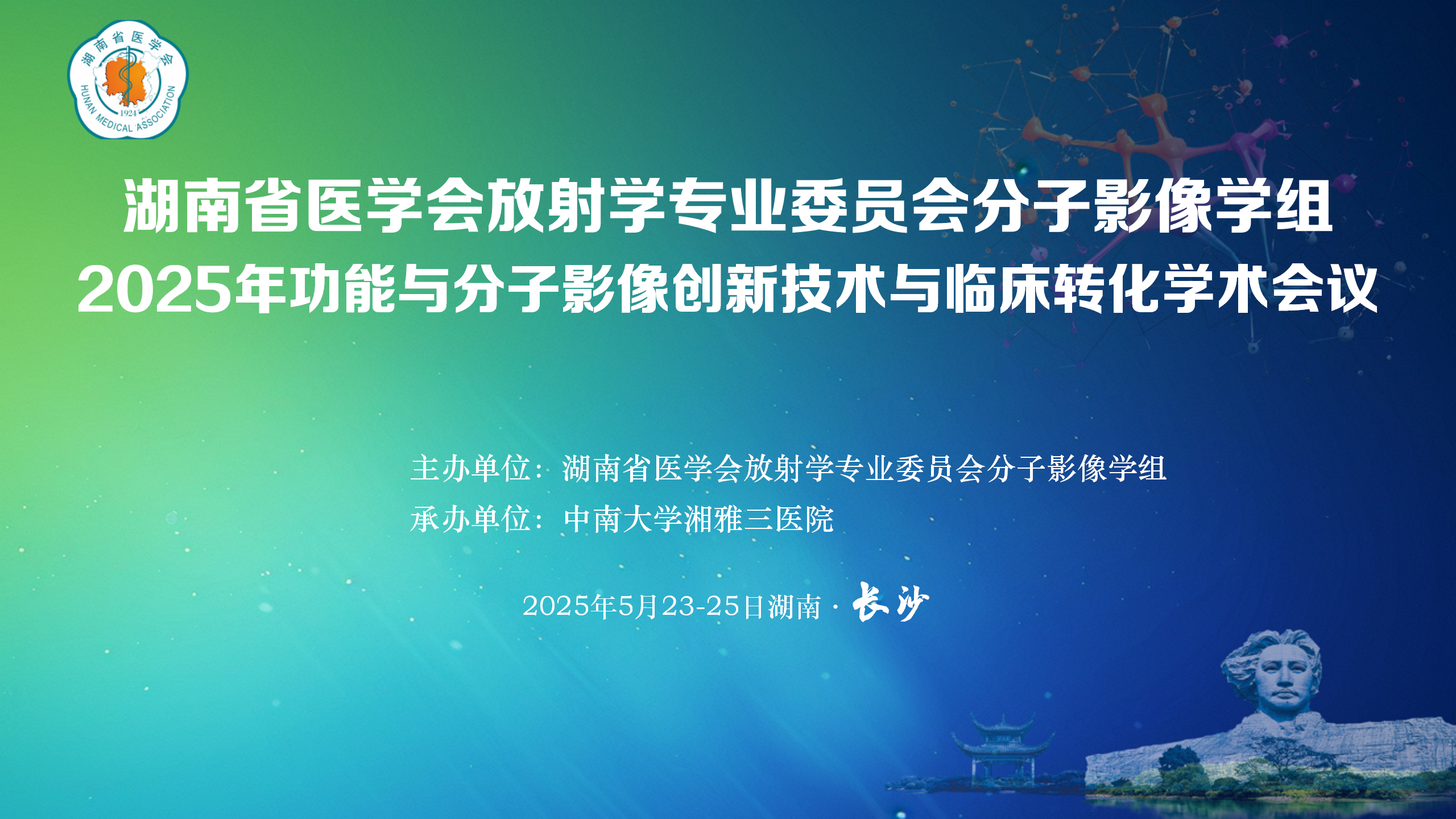 湖南省医学会
1924
HUNAN MEDICAL ASSOCIATION

湖南省医学会放射学专业委员会分子影像学组
2025年功能与分子影像创新技术与临床转化学术会议

主办单位：湖南省医学会放射学专业委员会分子影像学组
承办单位：中南大学湘雅三医院

2025年5月23-25日湖南 · 长沙